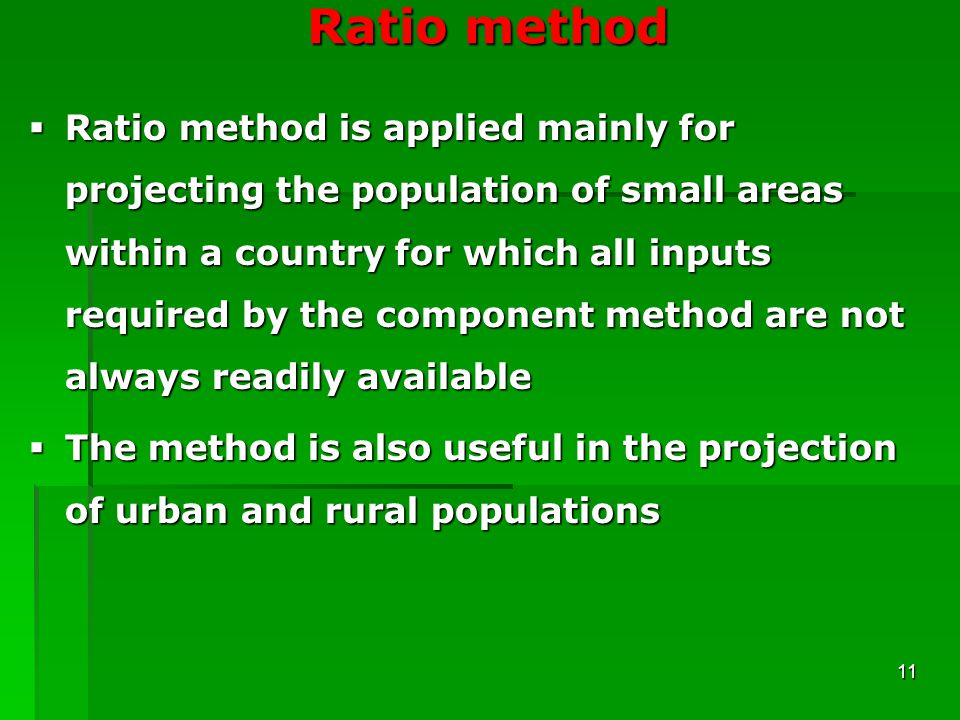 Ratio method

▪ Ratio method is applied mainly for projecting the population of small areas within a country for which all inputs required by the component method are not always readily available

▪ The method is also useful in the projection of urban and rural populations

11